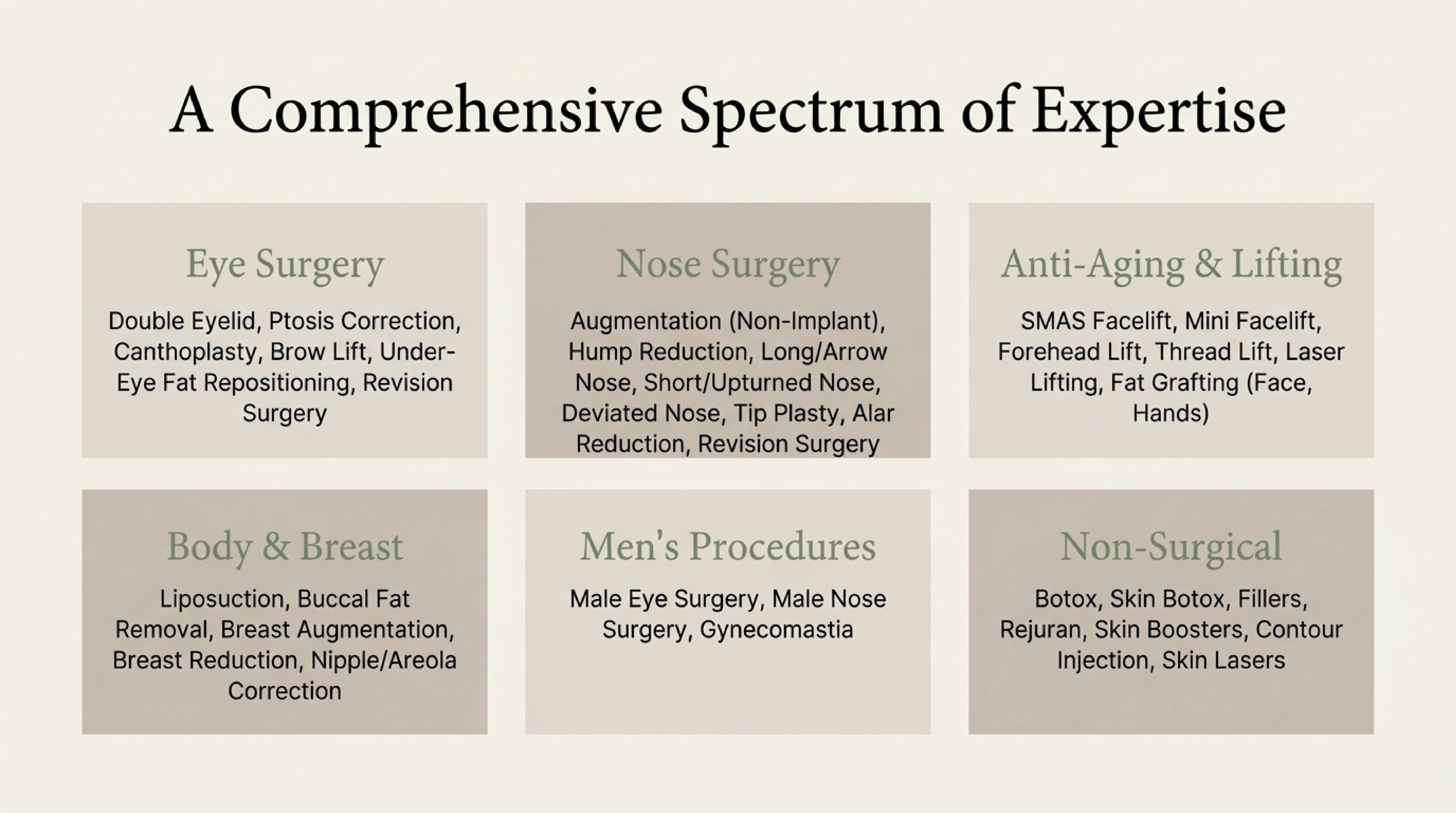 A Comprehensive Spectrum of Expertise

Eye Surgery

Double Eyelid, Ptosis Correction, Canthoplasty, Brow Lift, Under-Eye Fat Repositioning, Revision Surgery

Nose Surgery

Augmentation (Non-Implant), Hump Reduction, Long/Arrow Nose, Short/Upturned Nose, Deviated Nose, Tip Plasty, Alar Reduction, Revision Surgery

Anti-Aging & Lifting

SMAS Facelift, Mini Facelift, Forehead Lift, Thread Lift, Laser Lifting, Fat Grafting (Face, Hands)

Body & Breast

Liposuction, Buccal Fat Removal, Breast Augmentation, Breast Reduction, Nipple/Areola Correction

Men's Procedures

Male Eye Surgery, Male Nose Surgery, Gynecomastia

Non-Surgical

Botox, Skin Botox, Fillers, Rejuran, Skin Boosters, Contour Injection, Skin Lasers